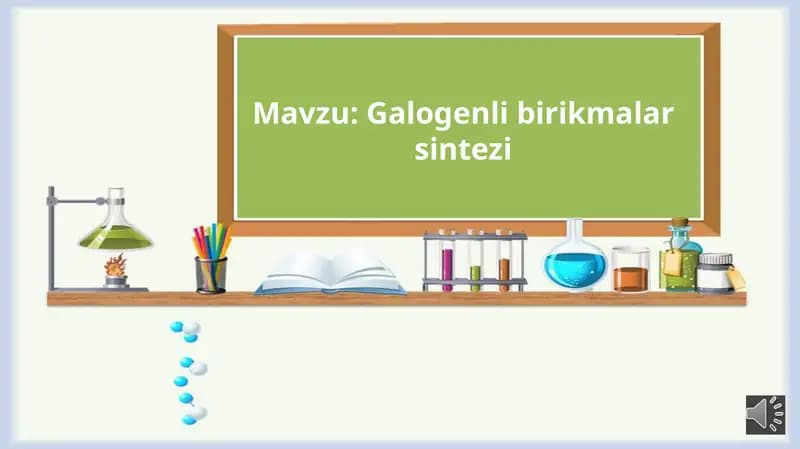 Mavzu: Galogenli birikmalar sintezi